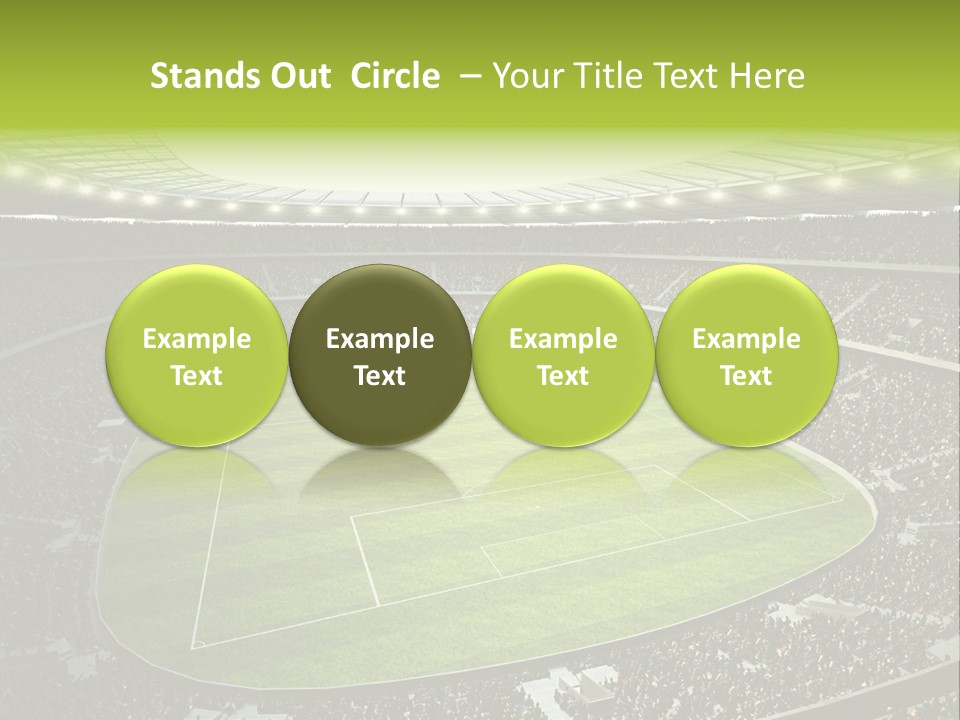 Stands Out Circle – Your Title Text Here

Example Text

Example Text

Example Text

Example Text